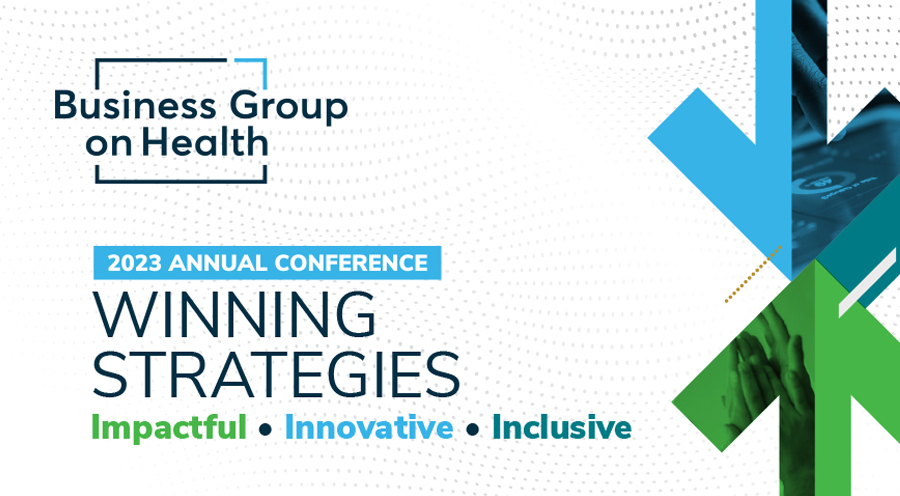 Business Group on Health

2023 ANNUAL CONFERENCE

WINNING STRATEGIES

Impactful • Innovative • Inclusive